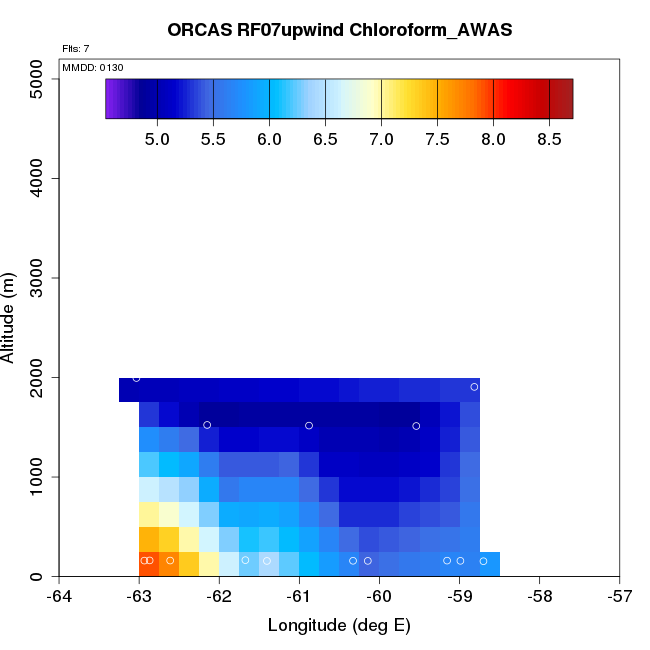 ORCAS RF07upwind Chloroform_AWAS

Flts: 7

MMDD: 0130

5.0 5.5 6.0 6.5 7.0 7.5 8.0 8.5

Altitude (m)

5000
4000
3000
2000
1000
0

-64 -63 -62 -61 -60 -59 -58 -57

Longitude (deg E)